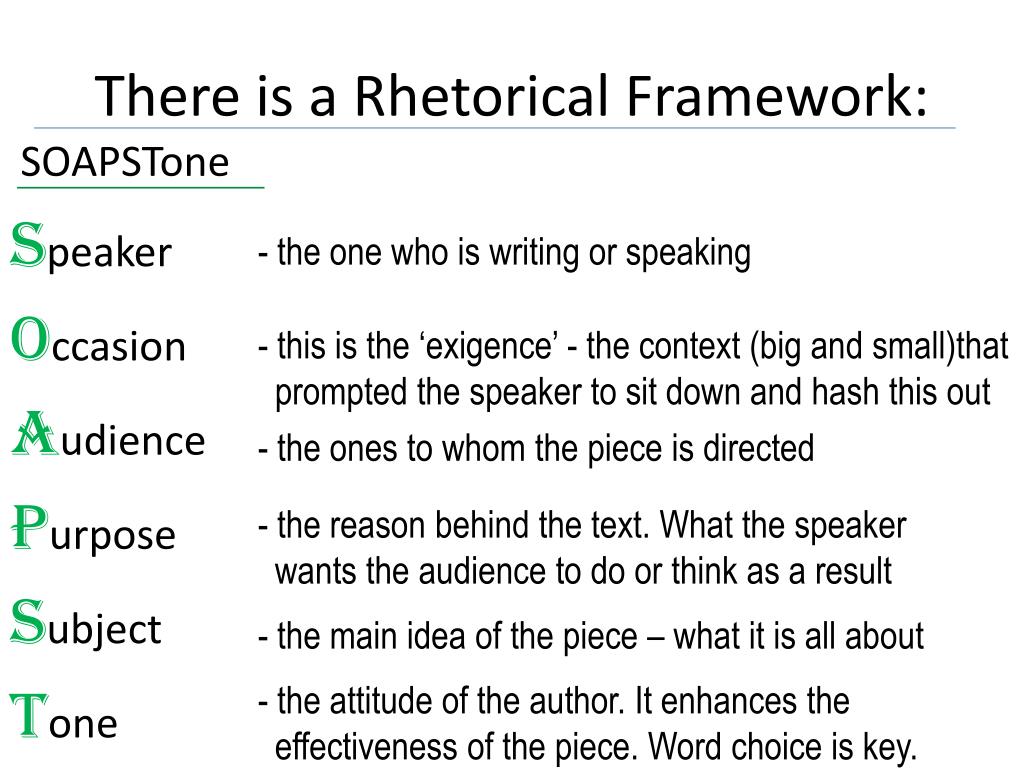 There is a Rhetorical Framework:

SOAPSTone

Speaker - the one who is writing or speaking

Occasion - this is the ‘exigence’ - the context (big and small)that prompted the speaker to sit down and hash this out

Audience - the ones to whom the piece is directed

Purpose - the reason behind the text. What the speaker wants the audience to do or think as a result

Subject - the main idea of the piece – what it is all about

Tone - the attitude of the author. It enhances the effectiveness of the piece. Word choice is key.